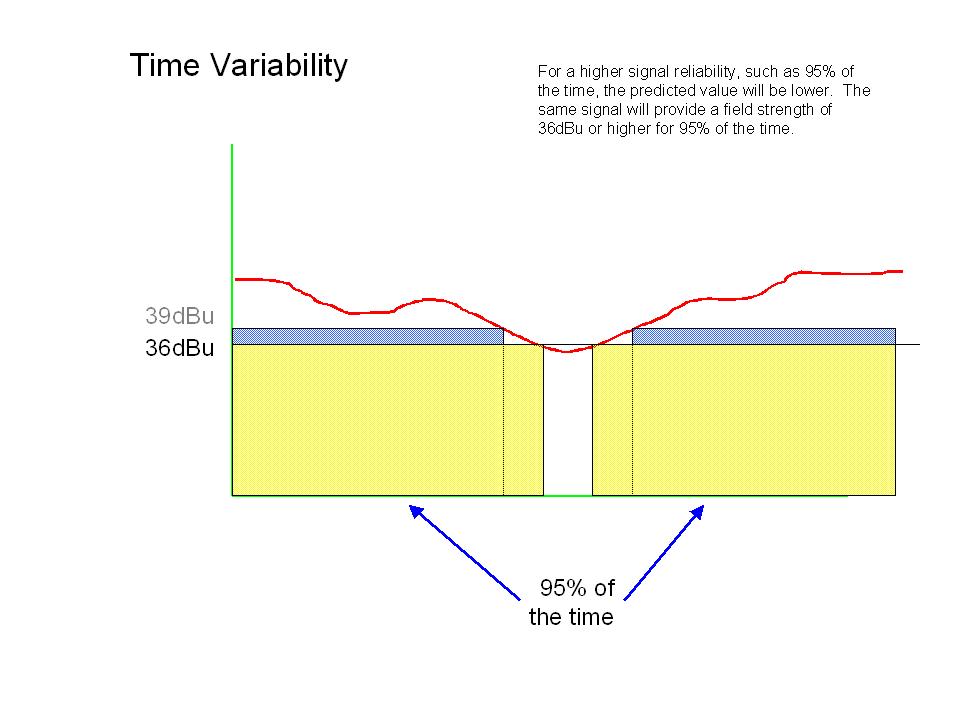 Time Variability

For a higher signal reliability, such as 95% of the time, the predicted value will be lower. The same signal will provide a field strength of 36dBu or higher for 95% of the time.

39dBu
36dBu

95% of the time